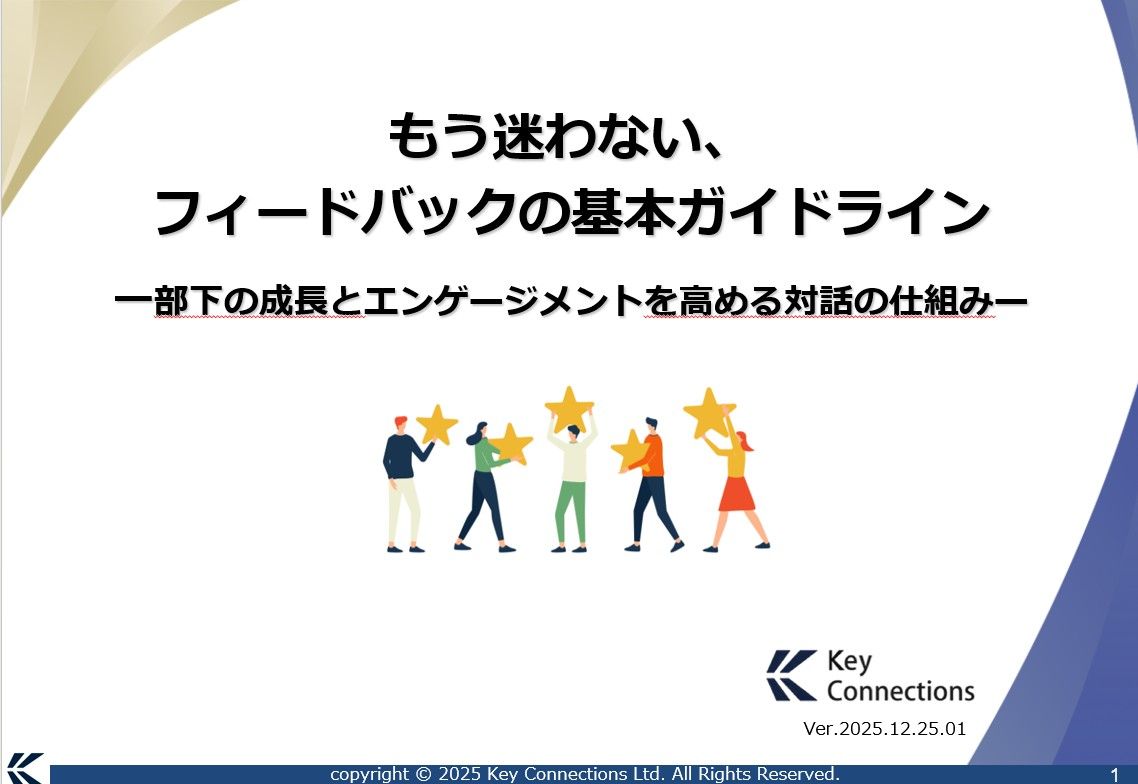 もう迷わない、
フィードバックの基本ガイドライン

ー部下の成長とエンゲージメントを高める対話の仕組みー

Key Connections

Ver.2025.12.25.01

copyright © 2025 Key Connections Ltd. All Rights Reserved.

1